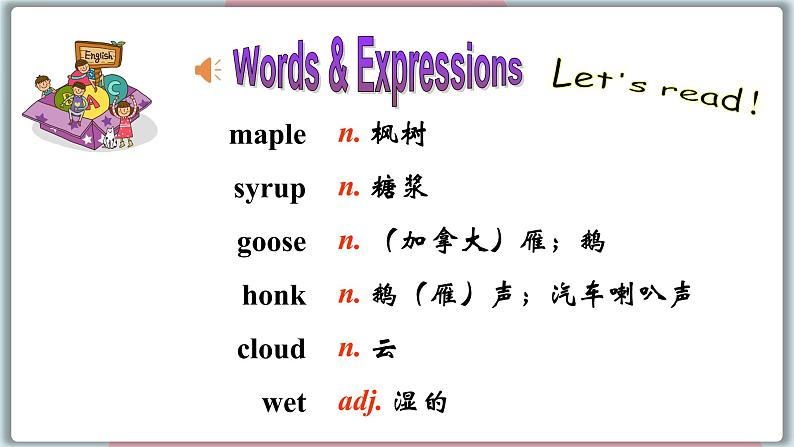 English

Words & Expressions

Let's read!

maple n. 枫树

syrup n. 糖浆

goose n. （加拿大）雁；鹅

honk n. 鹅（雁）声；汽车喇叭声

cloud n. 云

wet adj. 湿的